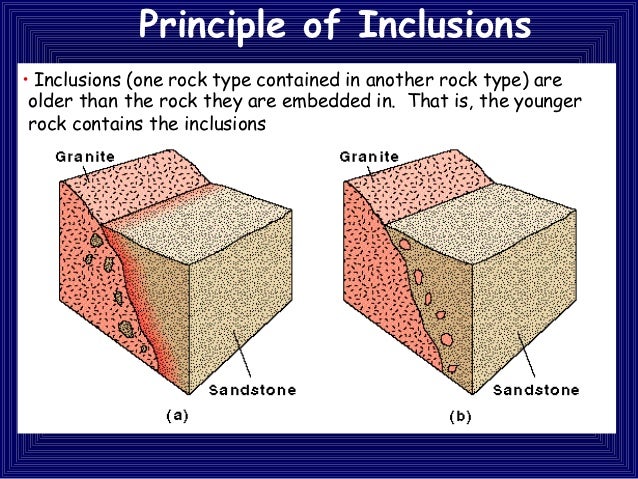 Principle of Inclusions

• Inclusions (one rock type contained in another rock type) are older than the rock they are embedded in. That is, the younger rock contains the inclusions

Granite

Sandstone

(a)

Granite

Sandstone

(b)